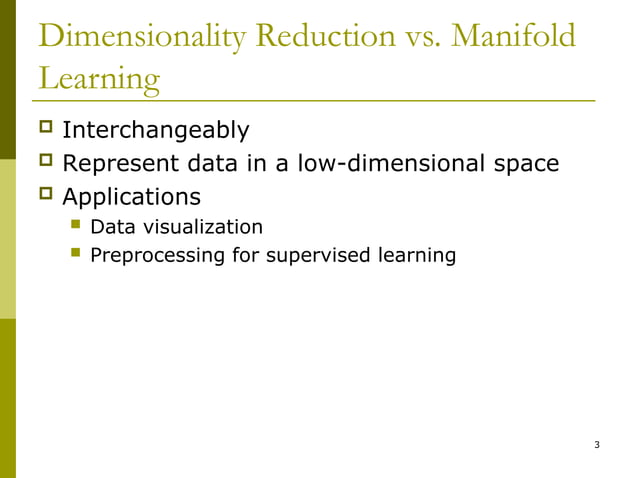 Dimensionality Reduction vs. Manifold Learning

Interchangeably
Represent data in a low-dimensional space
Applications
Data visualization
Preprocessing for supervised learning

3